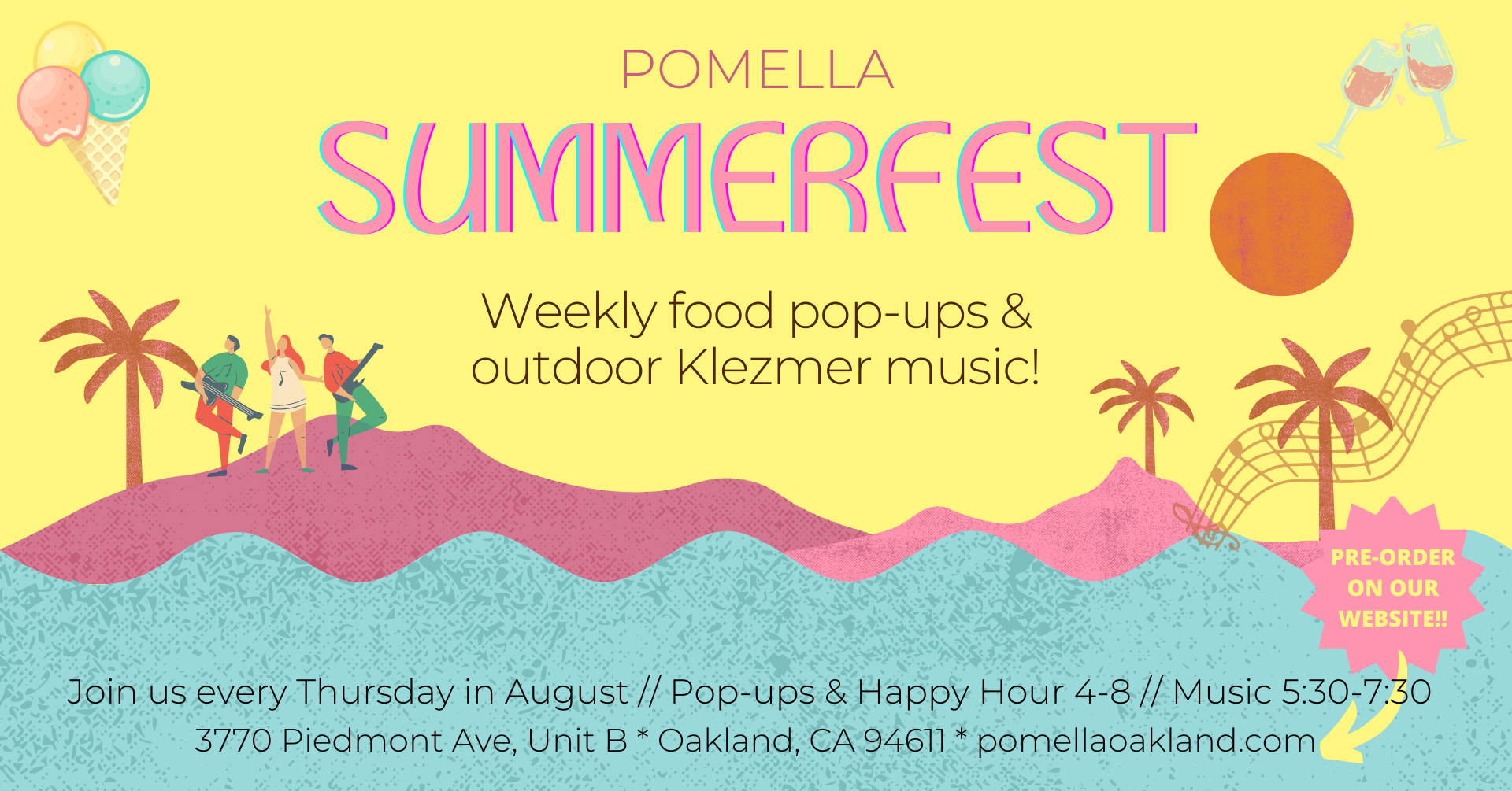 POMELLA
SUMMERFEST

Weekly food pop-ups & outdoor Klezmer music!

PRE-ORDER ON OUR WEBSITE!!

Join us every Thursday in August // Pop-ups & Happy Hour 4-8 // Music 5:30-7:30
3770 Piedmont Ave, Unit B * Oakland, CA 94611 * pomellaoakland.com